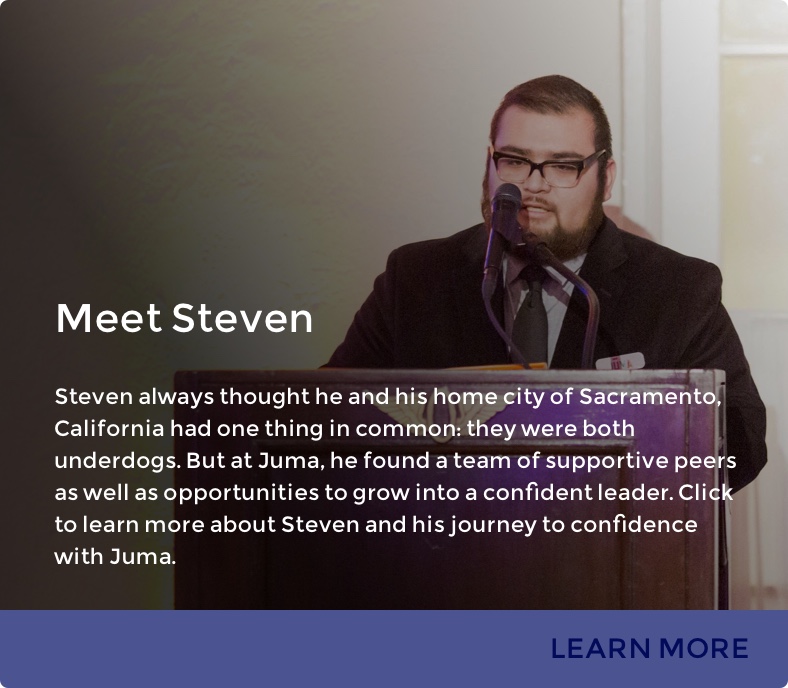 Meet Steven

Steven always thought he and his home city of Sacramento, California had one thing in common: they were both underdogs. But at Juma, he found a team of supportive peers as well as opportunities to grow into a confident leader. Click to learn more about Steven and his journey to confidence with Juma.

LEARN MORE